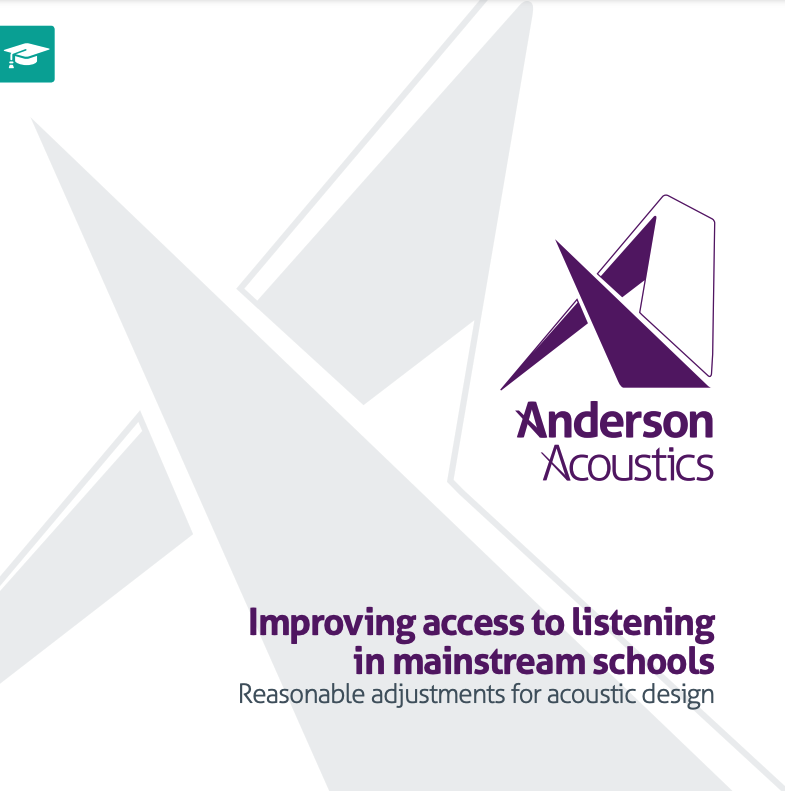 Anderson
Acoustics

Improving access to listening in mainstream schools
Reasonable adjustments for acoustic design